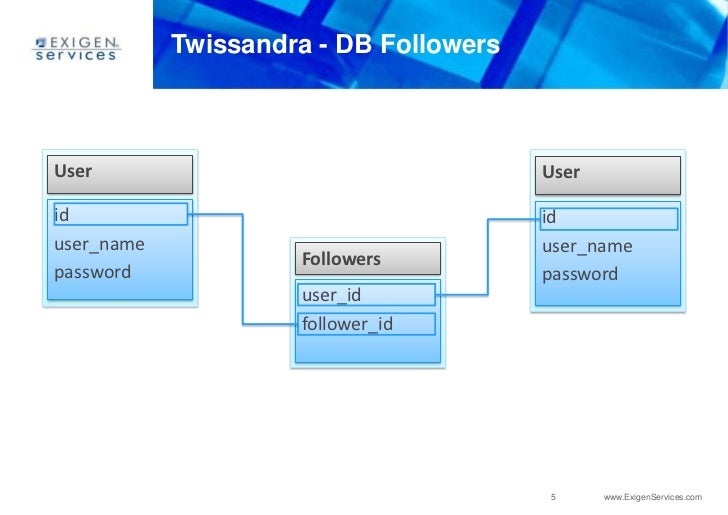 EXIGEN services

Twissandra - DB Followers

User
id
user_name
password

Followers
user_id
follower_id

User
id
user_name
password

5

www.ExigenServices.com